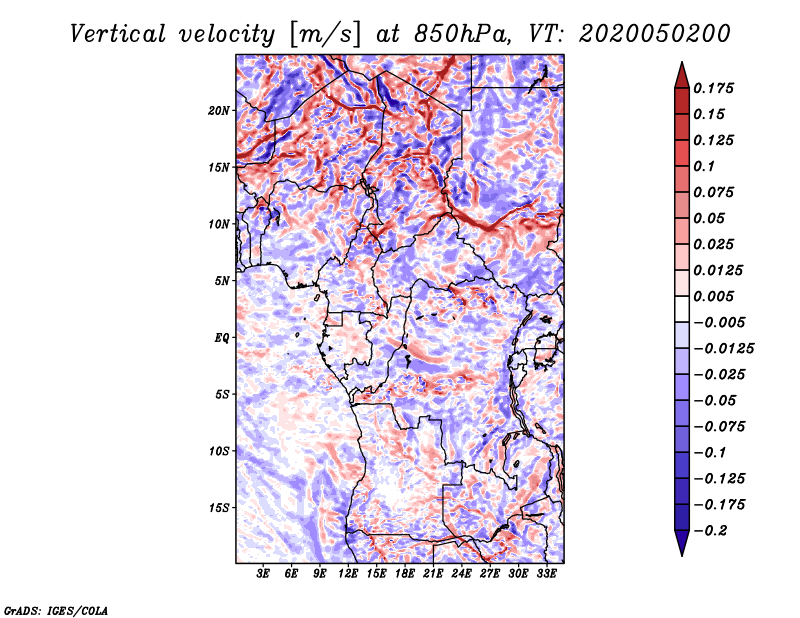 Vertical velocity [m/s] at 850hPa, VT: 2020050200

20N
15N
10N
5N
EQ
5S
10S
15S

3E 6E 9E 12E 15E 18E 21E 24E 27E 30E 33E

0.175
0.15
0.125
0.1
0.075
0.05
0.025
0.0125
0.005
−0.005
−0.0125
−0.025
−0.05
−0.075
−0.1
−0.125
−0.175
−0.2

GrADS: IGES/COLA